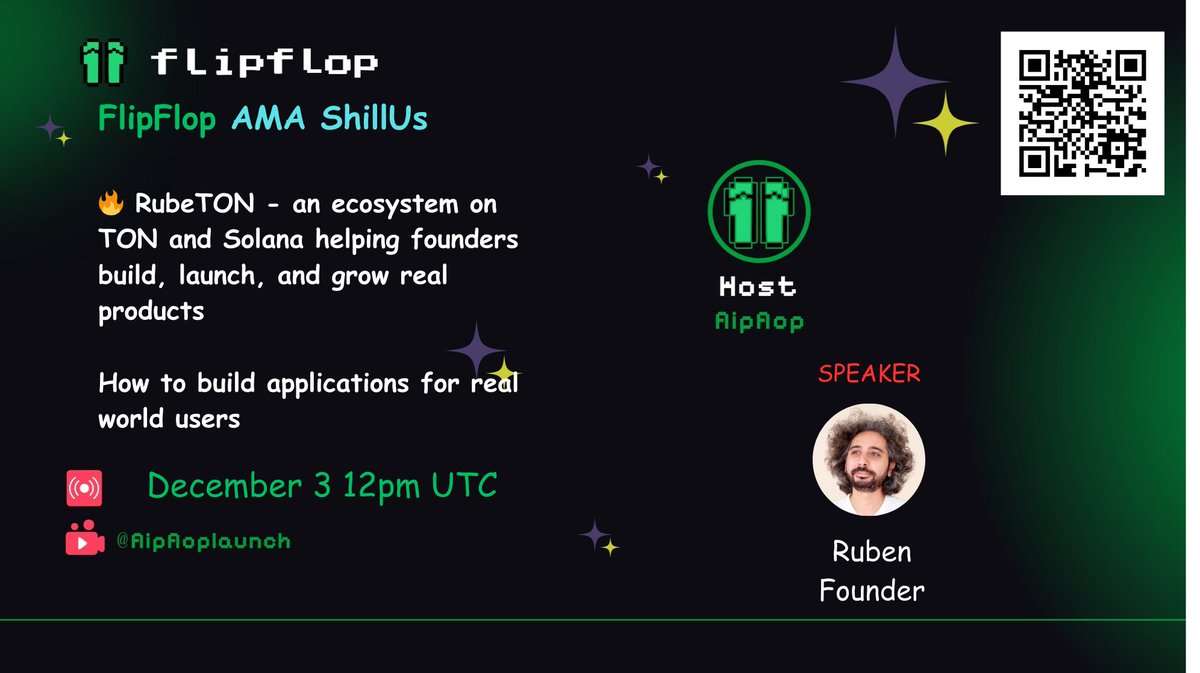 flipflop

FlipFlop AMA ShillUs

🔥 RubeTON - an ecosystem on TON and Solana helping founders build, launch, and grow real products

How to build applications for real world users

December 3 12pm UTC

@flipfloplaunch

Host
flipflop

SPEAKER

Ruben
Founder